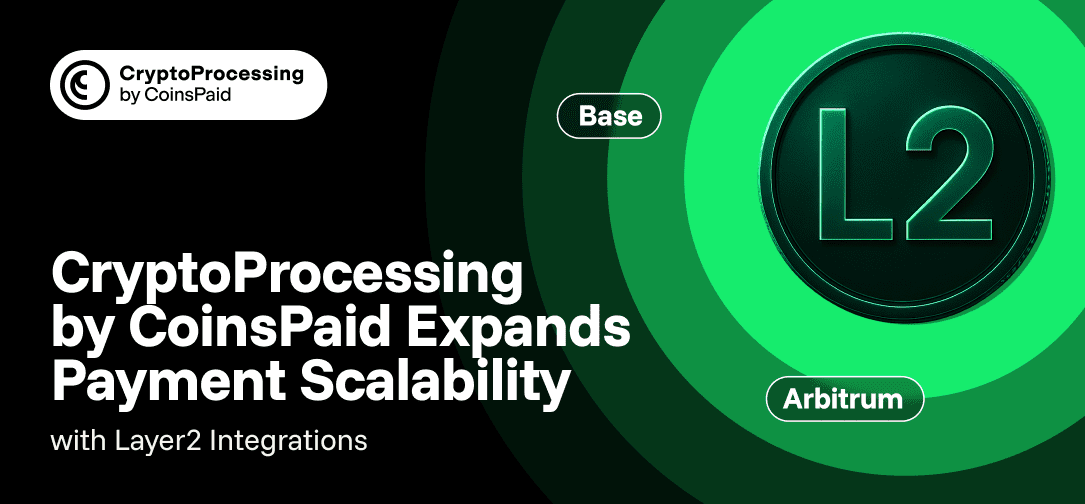 CryptoProcessing by CoinsPaid

Base

L2

CryptoProcessing by CoinsPaid Expands Payment Scalability

with Layer2 Integrations

Arbitrum